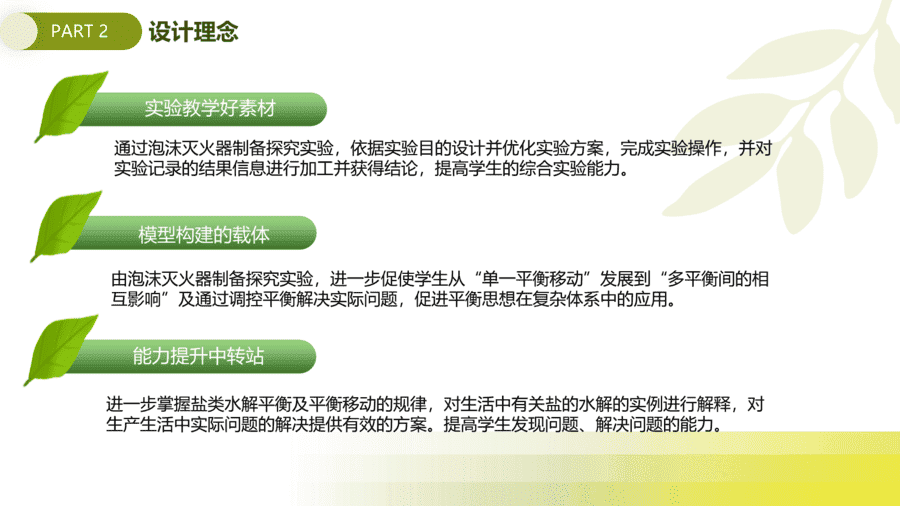 PART 2 设计理念

实验教学好素材

通过泡沫灭火器制备探究实验，依据实验目的设计并优化实验方案，完成实验操作，并对实验记录的结果信息进行加工并获得结论，提高学生的综合实验能力。

模型构建的载体

由泡沫灭火器制备探究实验，进一步促使学生从“单一平衡移动”发展到“多平衡间的相互影响”及通过调控平衡解决实际问题，促进平衡思想在复杂体系中的应用。

能力提升中转站

进一步掌握盐类水解平衡及平衡移动的规律，对生活中有关盐的水解的实例进行解释，对生产生活中实际问题的解决提供有效的方案。提高学生发现问题、解决问题的能力。